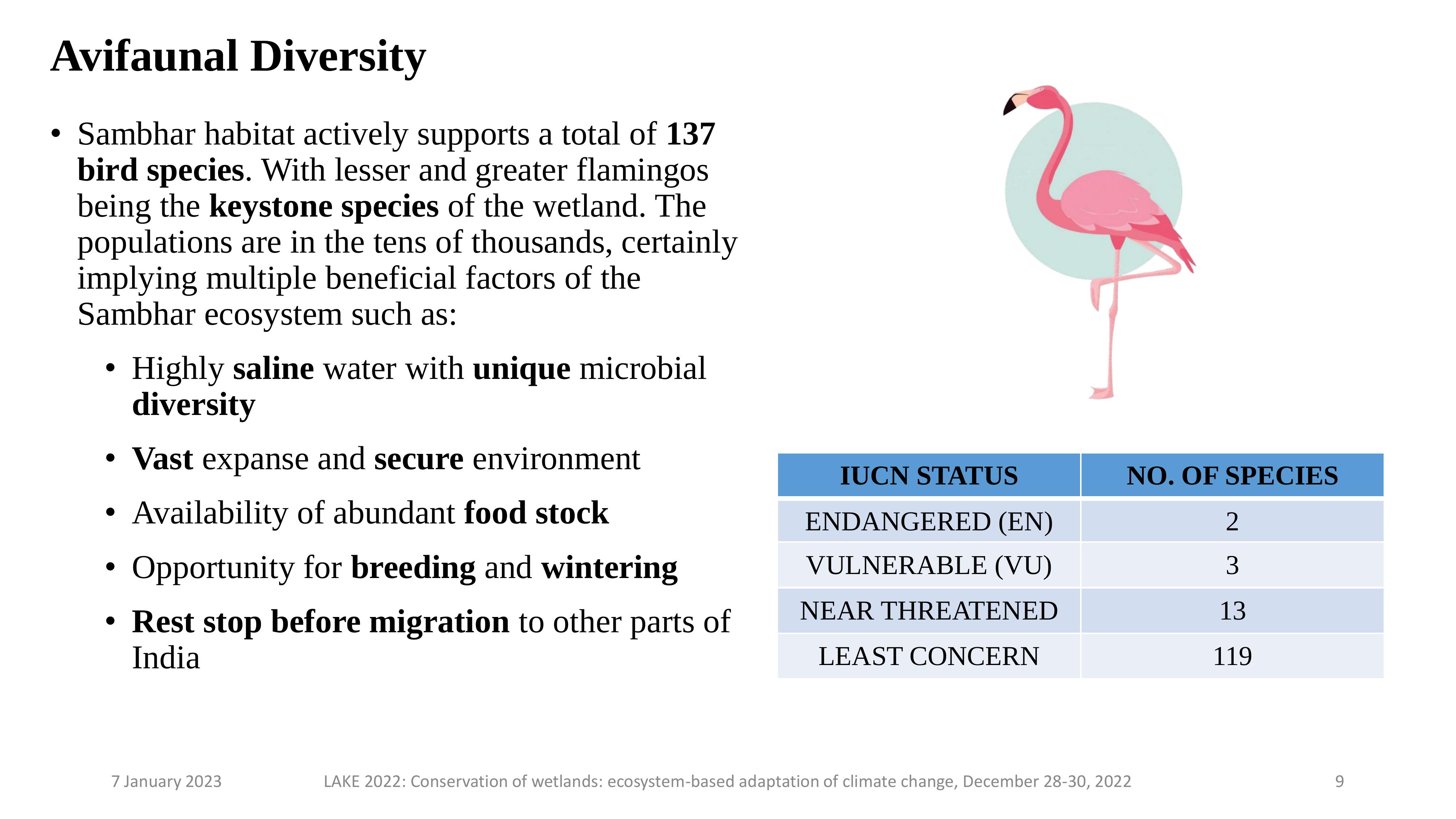 Avifaunal Diversity

• Sambhar habitat actively supports a total of 137 bird species. With lesser and greater flamingos being the keystone species of the wetland. The populations are in the tens of thousands, certainly implying multiple beneficial factors of the Sambhar ecosystem such as:

• Highly saline water with unique microbial diversity

• Vast expanse and secure environment

• Availability of abundant food stock

• Opportunity for breeding and wintering

• Rest stop before migration to other parts of India

| IUCN STATUS | NO. OF SPECIES |
|---|---|
| ENDANGERED (EN) | 2 |
| VULNERABLE (VU) | 3 |
| NEAR THREATENED | 13 |
| LEAST CONCERN | 119 |

7 January 2023

LAKE 2022: Conservation of wetlands: ecosystem-based adaptation of climate change, December 28-30, 2022

9